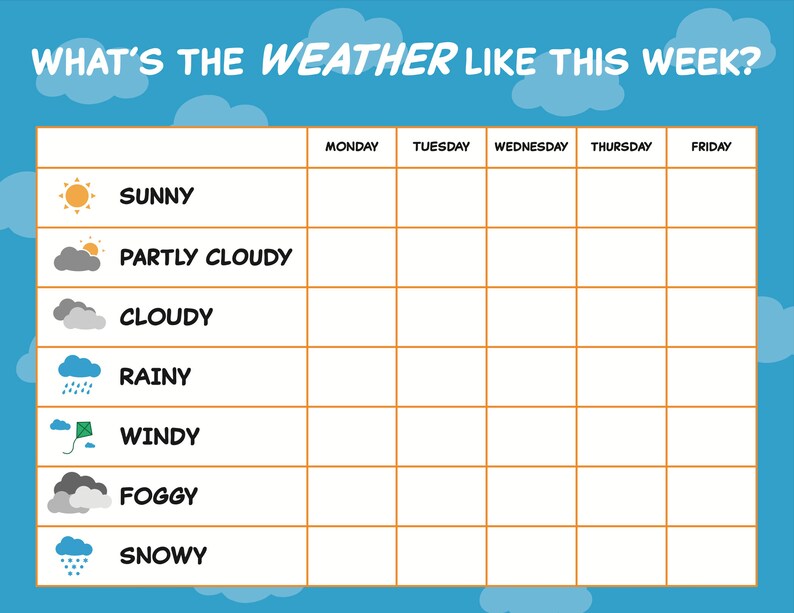 WHAT'S THE WEATHER LIKE THIS WEEK?

| | MONDAY | TUESDAY | WEDNESDAY | THURSDAY | FRIDAY |
|---|---|---|---|---|---|
| SUNNY | | | | | |
| PARTLY CLOUDY | | | | | |
| CLOUDY | | | | | |
| RAINY | | | | | |
| WINDY | | | | | |
| FOGGY | | | | | |
| SNOWY | | | | | |